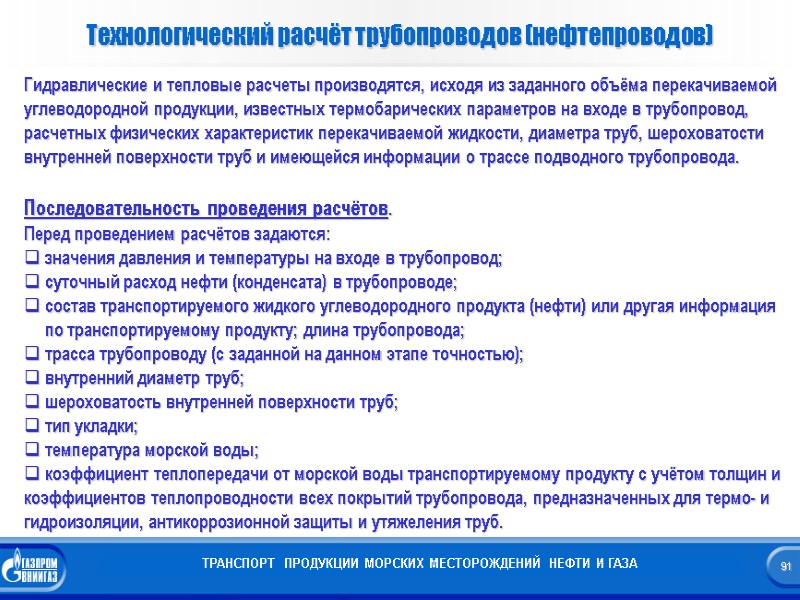 Технологический расчёт трубопроводов (нефтепроводов)

Гидравлические и тепловые расчеты производятся, исходя из заданного объёма перекачиваемой углеводородной продукции, известных термобарических параметров на входе в трубопровод, расчетных физических характеристик перекачиваемой жидкости, диаметра труб, шероховатости внутренней поверхности труб и имеющейся информации о трассе подводного трубопровода.

Последовательность проведения расчётов.
Перед проведением расчётов задаются:
❑ значения давления и температуры на входе в трубопровод;
❑ суточный расход нефти (конденсата) в трубопроводе;
❑ состав транспортируемого жидкого углеводородного продукта (нефти) или другая информация по транспортируемому продукту; длина трубопровода;
❑ трасса трубопроводу (с заданной на данном этапе точностью);
❑ внутренний диаметр труб;
❑ шероховатость внутренней поверхности труб;
❑ тип укладки;
❑ температура морской воды;
❑ коэффициент теплопередачи от морской воды транспортируемому продукту с учётом толщин и коэффициентов теплопроводности всех покрытий трубопровода, предназначенных для термо- и гидроизоляции, антикоррозионной защиты и утяжеления труб.

ГАЗПРОМ ВНИИГАЗ
ТРАНСПОРТ ПРОДУКЦИИ МОРСКИХ МЕСТОРОЖДЕНИЙ НЕФТИ И ГАЗА
91